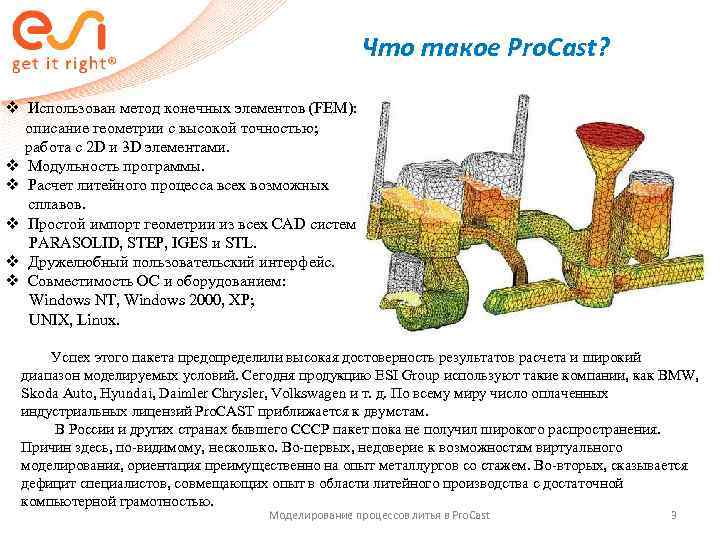 esi
get it right®

Что такое ProCast?

❖ Использован метод конечных элементов (FEM): описание геометрии с высокой точностью; работа с 2D и 3D элементами.
❖ Модульность программы.
❖ Расчет литейного процесса всех возможных сплавов.
❖ Простой импорт геометрии из всех CAD систем PARASOLID, STEP, IGES и STL.
❖ Дружелюбный пользовательский интерфейс.
❖ Совместимость ОС и оборудованием: Windows NT, Windows 2000, XP; UNIX, Linux.

Успех этого пакета предопределили высокая достоверность результатов расчета и широкий диапазон моделируемых условий. Сегодня продукцию ESI Group используют такие компании, как BMW, Skoda Auto, Hyundai, Daimler Chrysler, Volkswagen и т. д. По всему миру число оплаченных индустриальных лицензий ProCAST приближается к двумстам.

В России и других странах бывшего СССР пакет пока не получил широкого распространения. Причин здесь, по-видимому, несколько. Во-первых, недоверие к возможностям виртуального моделирования, ориентация преимущественно на опыт металлургов со стажем. Во-вторых, сказывается дефицит специалистов, совмещающих опыт в области литейного производства с достаточной компьютерной грамотностью.

Моделирование процессов литья в ProCast

3